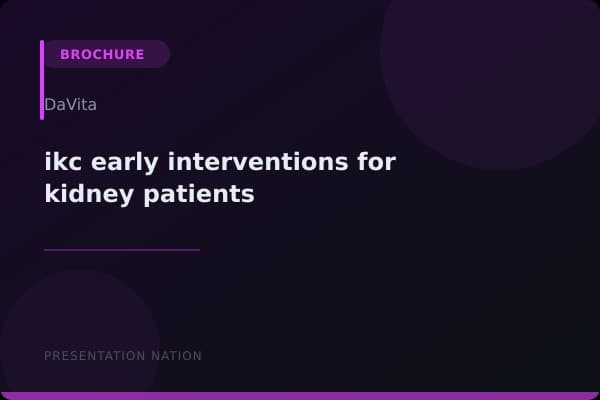 BROCHURE

DaVita

ikc early interventions for kidney patients

PRESENTATION NATION